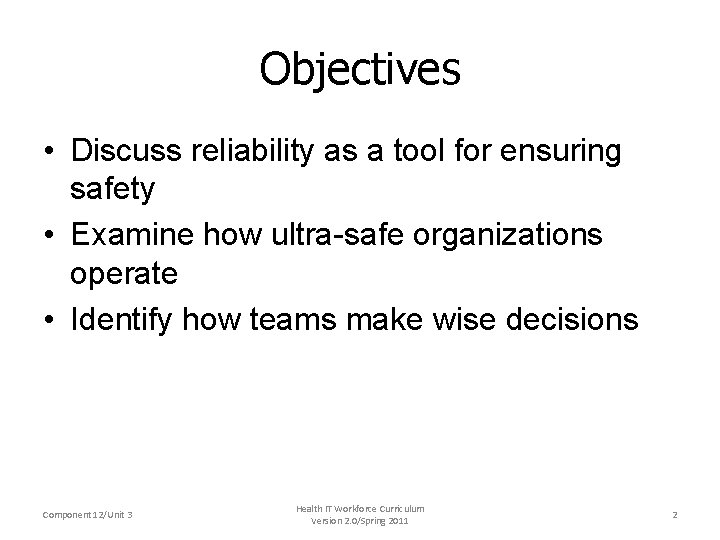 Objectives

• Discuss reliability as a tool for ensuring safety

• Examine how ultra-safe organizations operate

• Identify how teams make wise decisions

Component 12/Unit 3

Health IT Workforce Curriculum
Version 2.0/Spring 2011

2